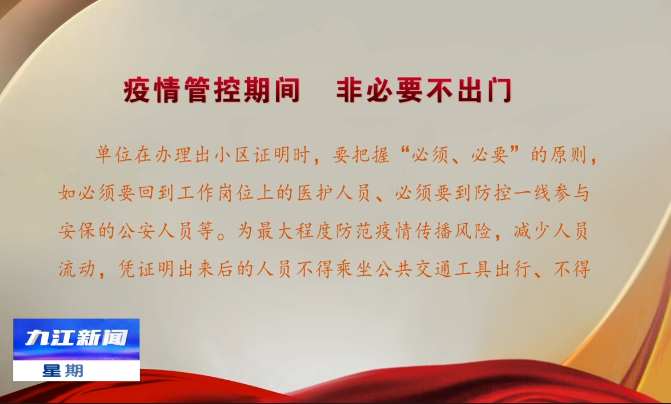 疫情管控期间　非必要不出门

单位在办理出小区证明时，要把握“必须、必要”的原则，如必须要回到工作岗位上的医护人员、必须要到防控一线参与安保的公安人员等。为最大程度防范疫情传播风险，减少人员流动，凭证明出来后的人员不得乘坐公共交通工具出行、不得

九江新闻
星期